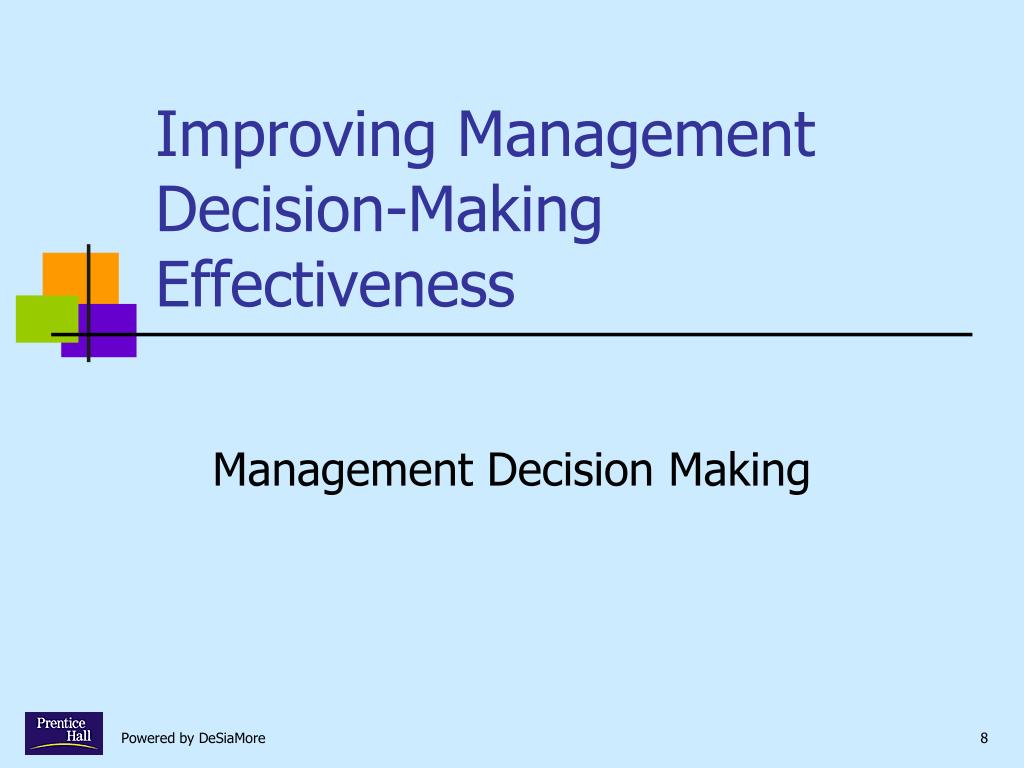 Improving Management Decision-Making Effectiveness

Management Decision Making

Prentice Hall

Powered by DeSiaMore

8